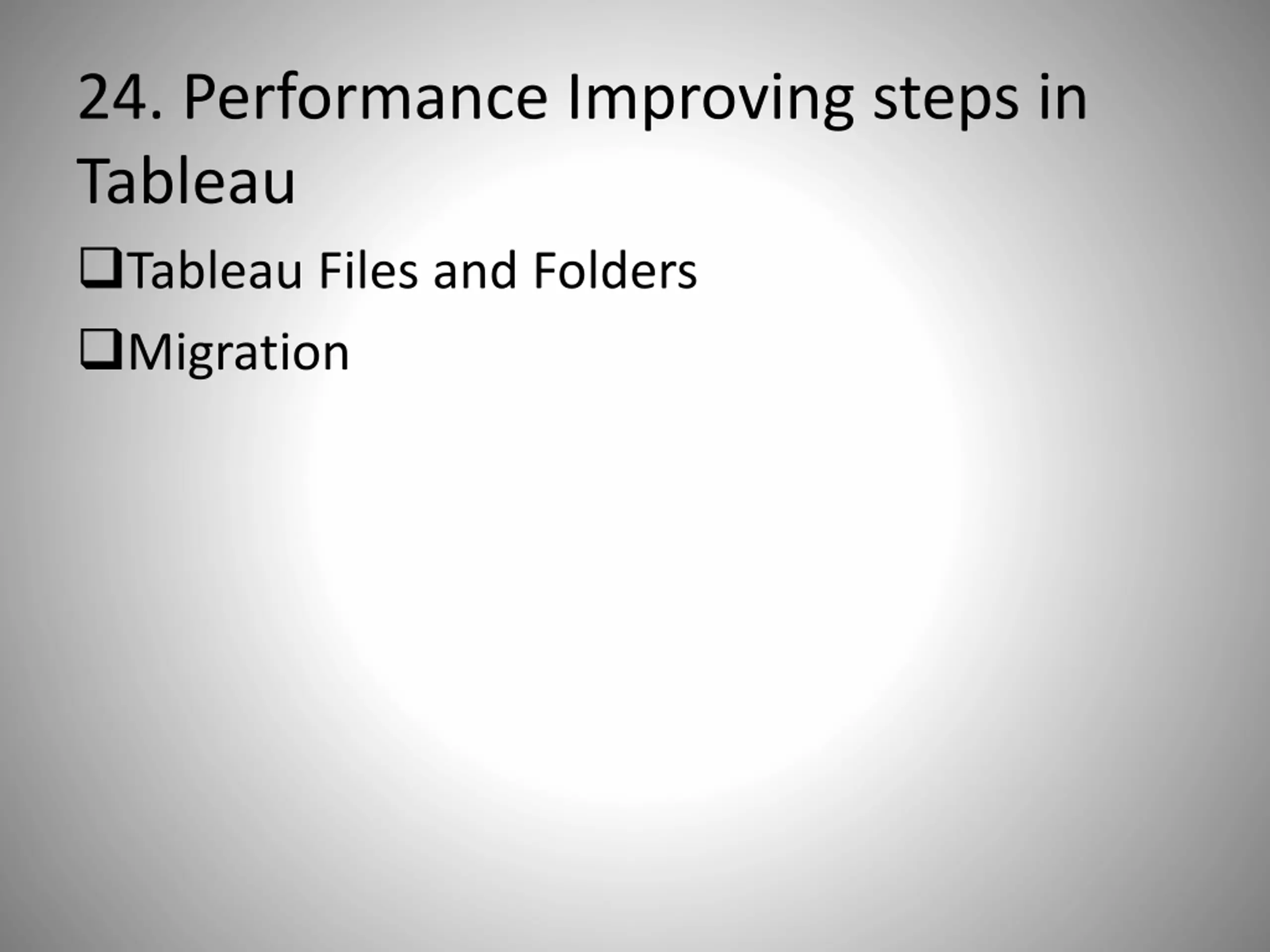 24. Performance Improving steps in Tableau

❑Tableau Files and Folders

❑Migration